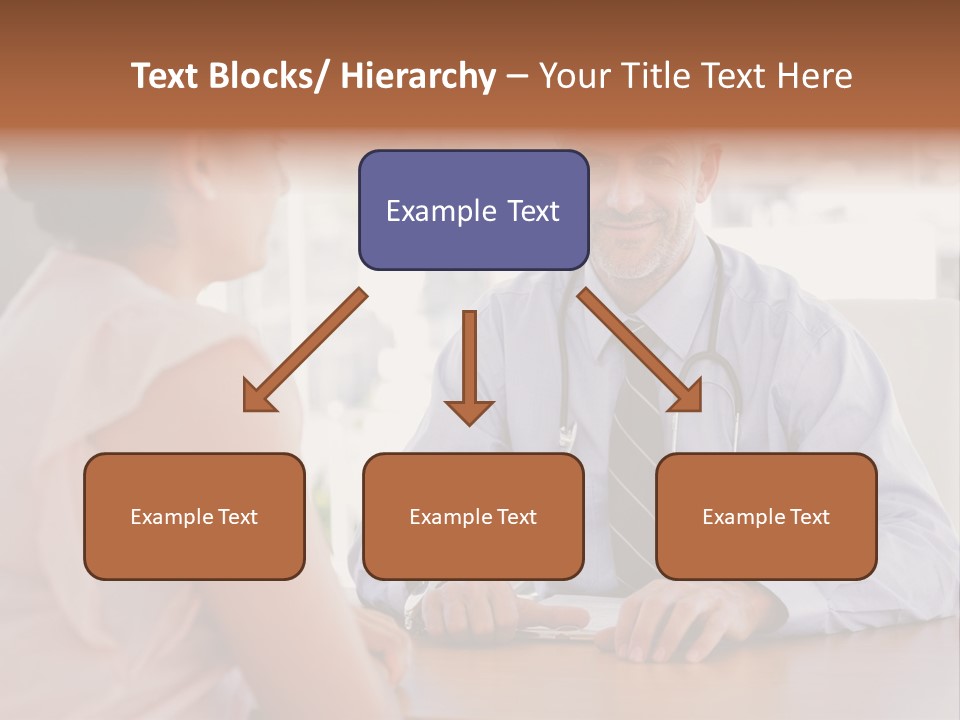 Text Blocks/ Hierarchy – Your Title Text Here

Example Text

Example Text

Example Text

Example Text